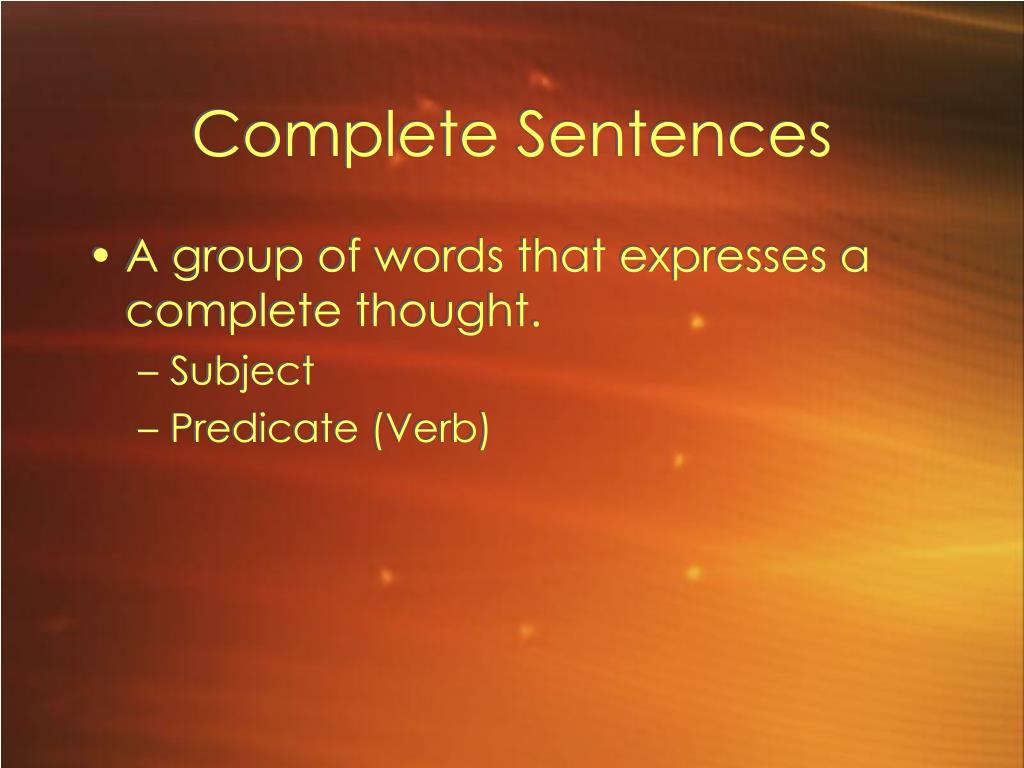 Complete Sentences

• A group of words that expresses a complete thought.
– Subject
– Predicate (Verb)